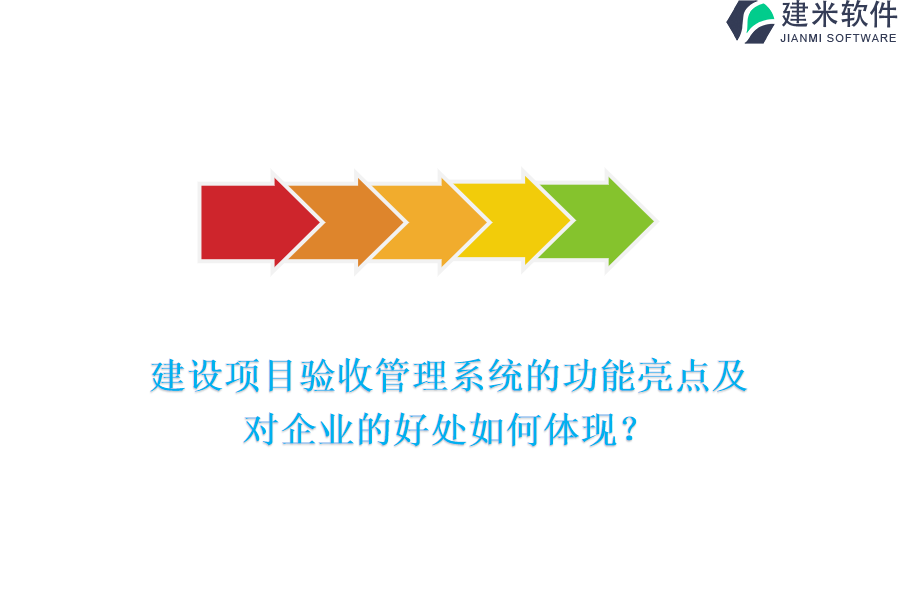 建米软件
JIANMI SOFTWARE

建设项目验收管理系统的功能亮点及对企业的好处如何体现？